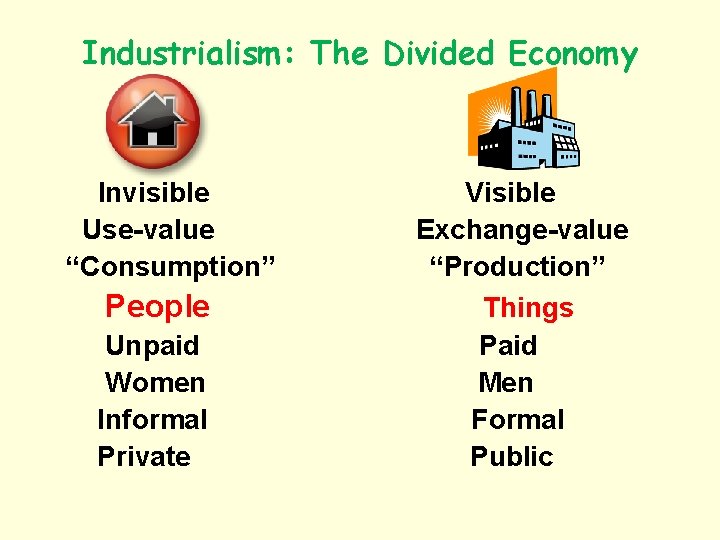 Industrialism: The Divided Economy

Invisible
Use-value
“Consumption”
People
Unpaid
Women
Informal
Private

Visible
Exchange-value
“Production”
Things
Paid
Men
Formal
Public